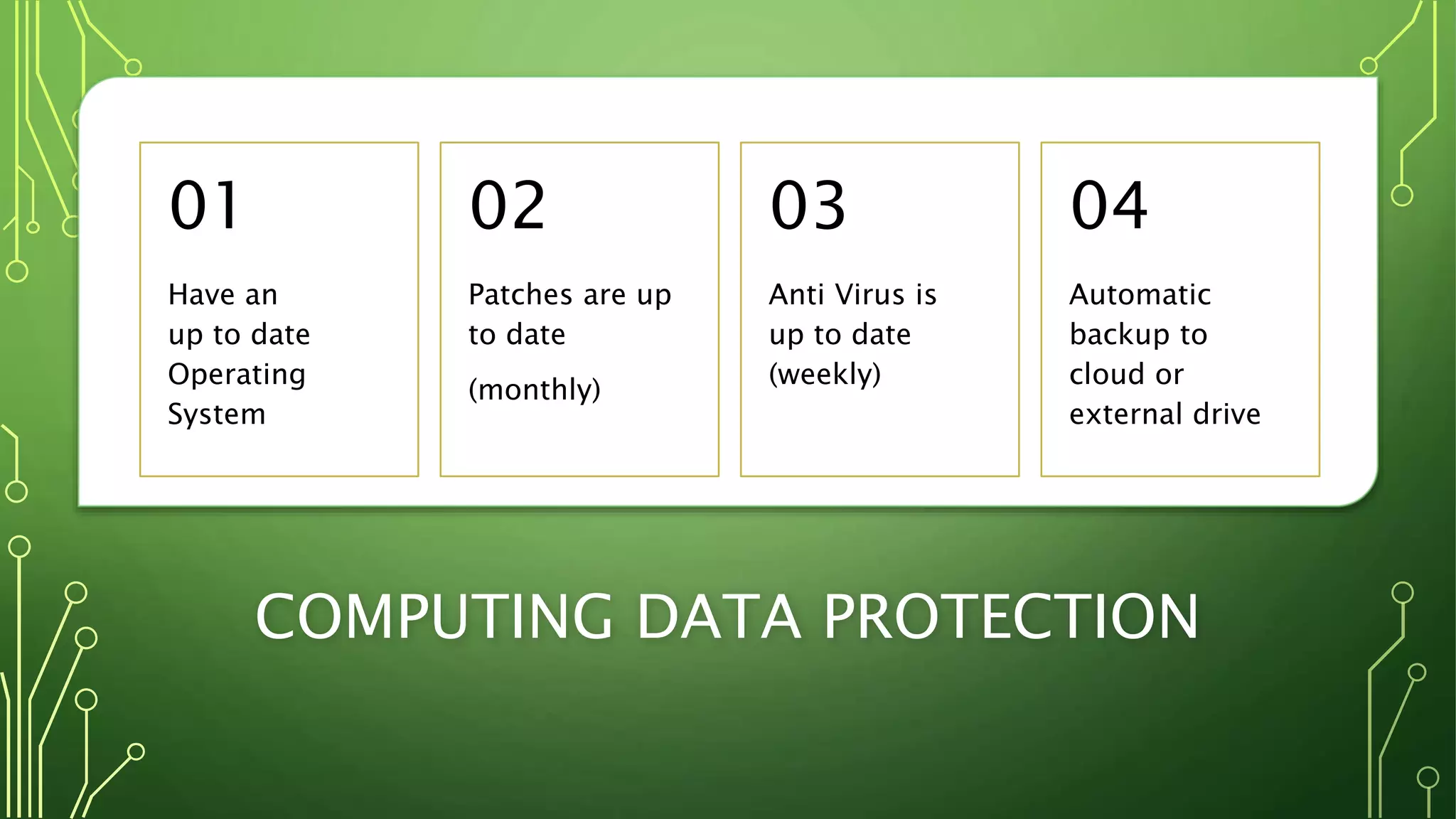 01

Have an up to date Operating System

02

Patches are up to date

(monthly)

03

Anti Virus is up to date (weekly)

04

Automatic backup to cloud or external drive

COMPUTING DATA PROTECTION